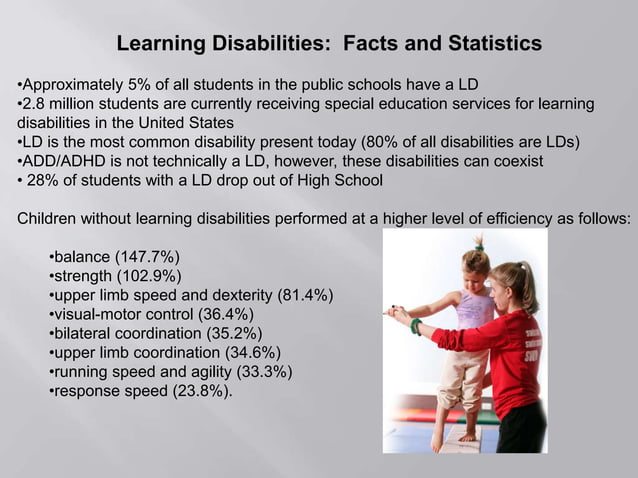 Learning Disabilities:  Facts and Statistics

•Approximately 5% of all students in the public schools have a LD
•2.8 million students are currently receiving special education services for learning disabilities in the United States
•LD is the most common disability present today (80% of all disabilities are LDs)
•ADD/ADHD is not technically a LD, however, these disabilities can coexist
• 28% of students with a LD drop out of High School

Children without learning disabilities performed at a higher level of efficiency as follows:

•balance (147.7%)
•strength (102.9%)
•upper limb speed and dexterity (81.4%)
•visual-motor control (36.4%)
•bilateral coordination (35.2%)
•upper limb coordination (34.6%)
•running speed and agility (33.3%)
•response speed (23.8%).